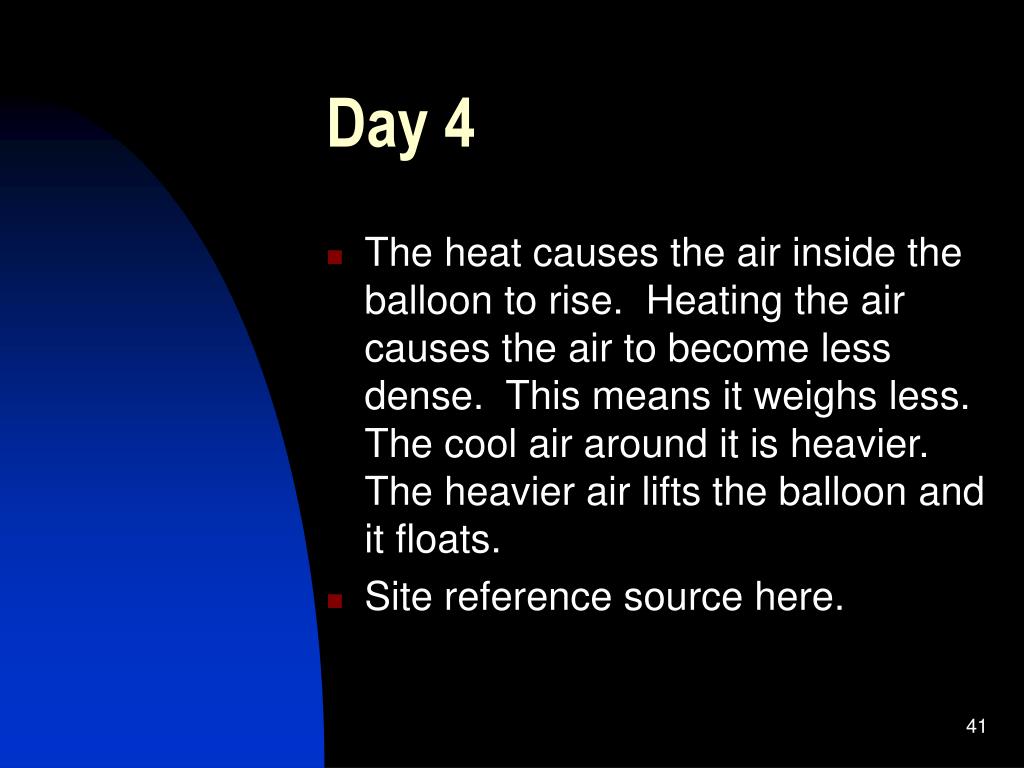 Day 4

- The heat causes the air inside the balloon to rise.  Heating the air causes the air to become less dense.  This means it weighs less.  The cool air around it is heavier.  The heavier air lifts the balloon and it floats.
- Site reference source here.

41